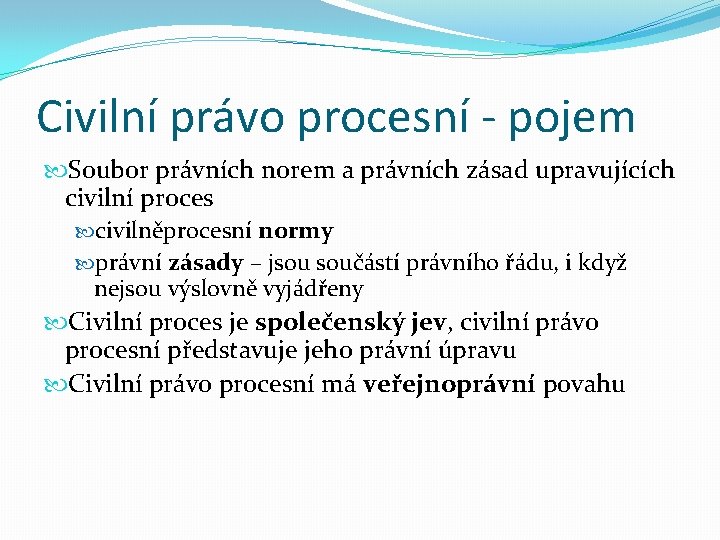 Civilní právo procesní - pojem

Soubor právních norem a právních zásad upravujících civilní proces

civilněprocesní normy

právní zásady – jsou součástí právního řádu, i když nejsou výslovně vyjádřeny

Civilní proces je společenský jev, civilní právo procesní představuje jeho právní úpravu

Civilní právo procesní má veřejnoprávní povahu